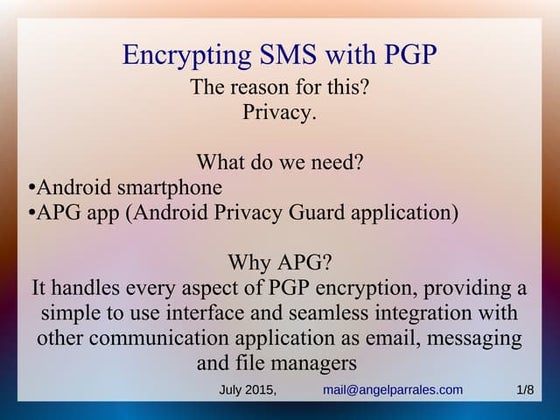 Encrypting SMS with PGP

The reason for this?
Privacy.

What do we need?
•Android smartphone
•APG app (Android Privacy Guard application)

Why APG?
It handles every aspect of PGP encryption, providing a simple to use interface and seamless integration with other communication application as email, messaging and file managers

July 2015, mail@angelparrales.com 1/8